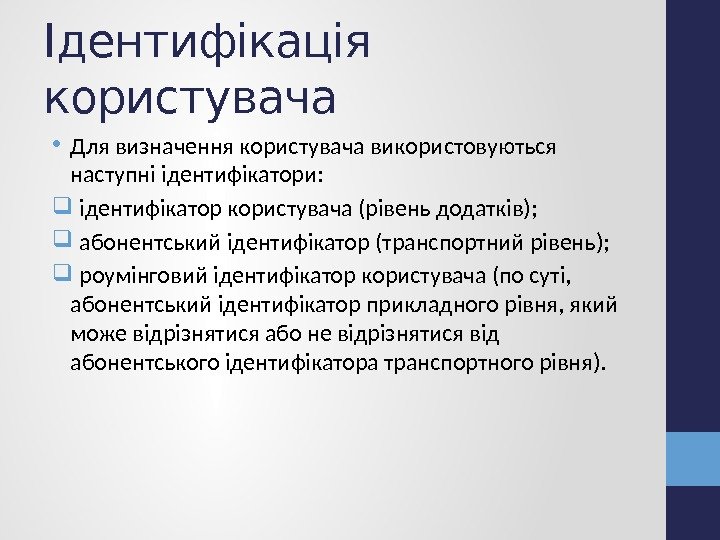 Ідентифікація користувача

• Для визначення користувача використовуються наступні ідентифікатори:

❑ ідентифікатор користувача (рівень додатків);

❑ абонентський ідентифікатор (транспортний рівень);

❑ роумінговий ідентифікатор користувача (по суті, абонентський ідентифікатор прикладного рівня, який може відрізнятися або не відрізнятися від абонентського ідентифікатора транспортного рівня).